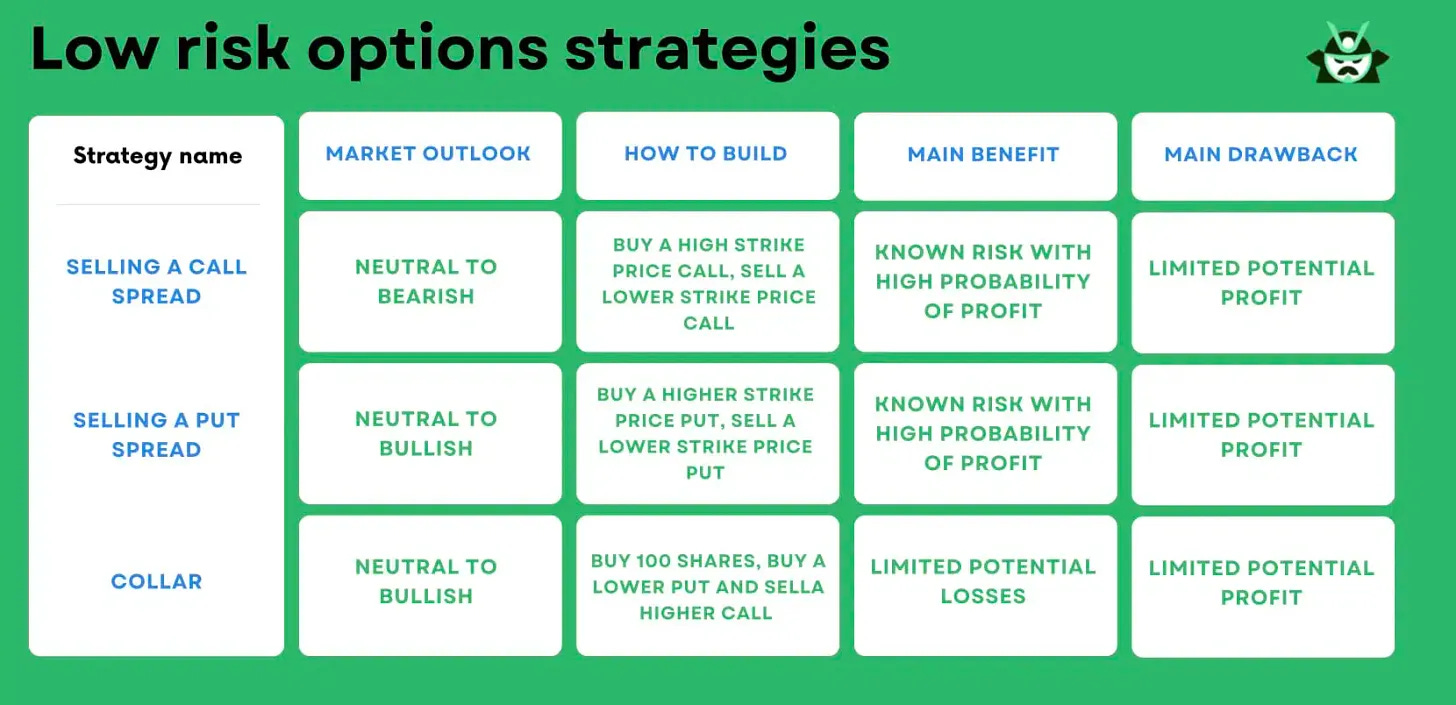 Low risk options strategies

| Strategy name | MARKET OUTLOOK | HOW TO BUILD | MAIN BENEFIT | MAIN DRAWBACK |
|---|---|---|---|---|
| SELLING A CALL SPREAD | NEUTRAL TO BEARISH | BUY A HIGH STRIKE PRICE CALL, SELL A LOWER STRIKE PRICE CALL | KNOWN RISK WITH HIGH PROBABILITY OF PROFIT | LIMITED POTENTIAL PROFIT |
| SELLING A PUT SPREAD | NEUTRAL TO BULLISH | BUY A HIGHER STRIKE PRICE PUT, SELL A LOWER STRIKE PRICE PUT | KNOWN RISK WITH HIGH PROBABILITY OF PROFIT | LIMITED POTENTIAL PROFIT |
| COLLAR | NEUTRAL TO BULLISH | BUY 100 SHARES, BUY A LOWER PUT AND SELLA HIGHER CALL | LIMITED POTENTIAL LOSSES | LIMITED POTENTIAL PROFIT |